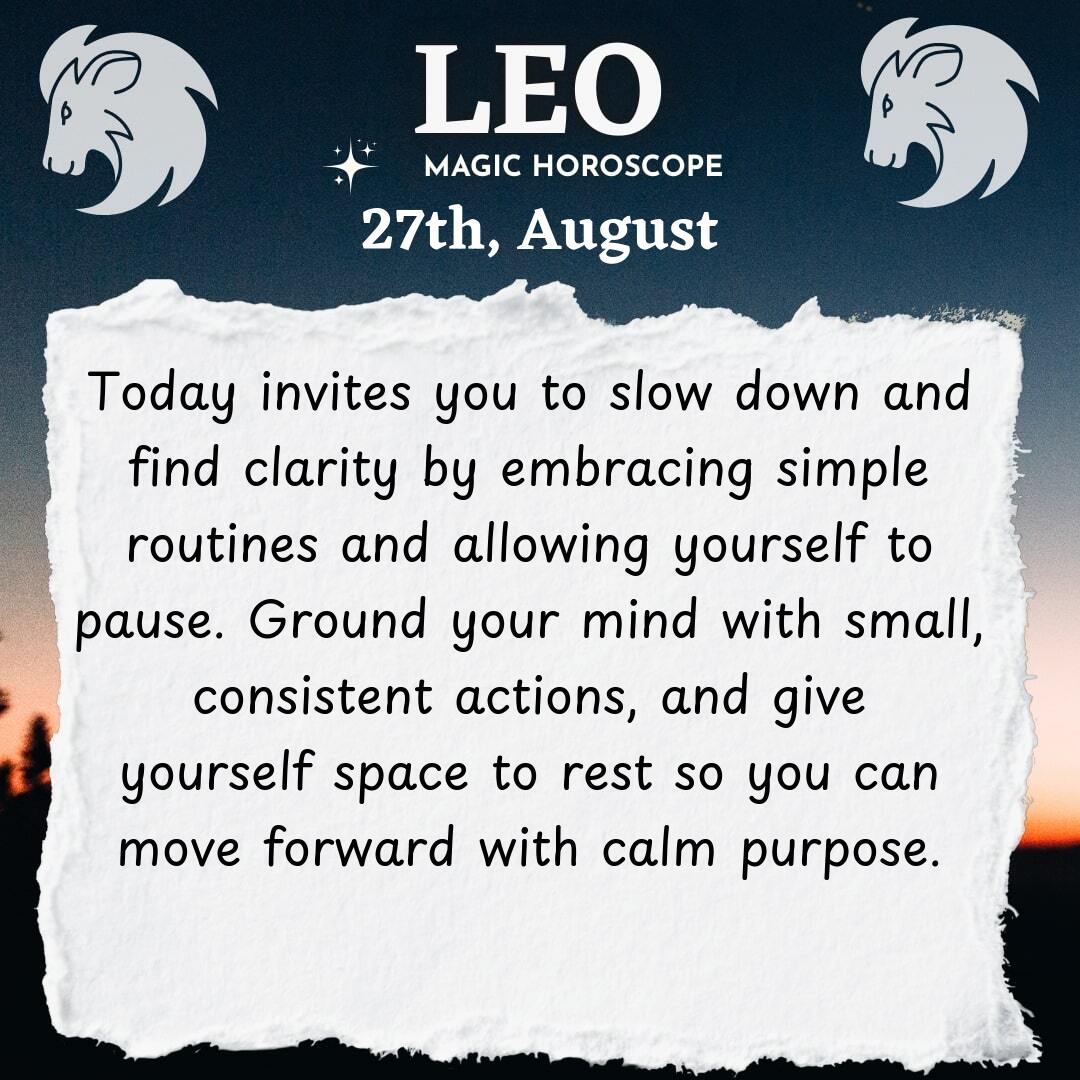 LEO
MAGIC HOROSCOPE
27th, August

Today invites you to slow down and find clarity by embracing simple routines and allowing yourself to pause. Ground your mind with small, consistent actions, and give yourself space to rest so you can move forward with calm purpose.